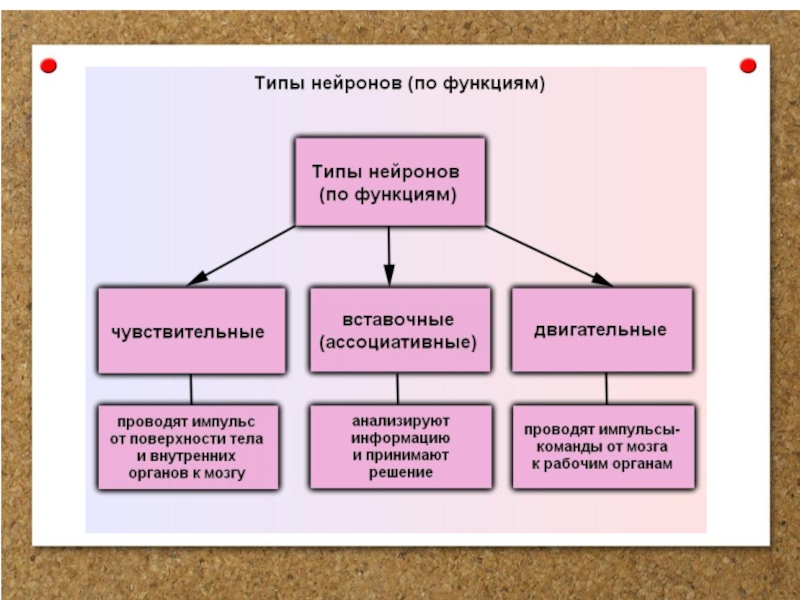 Типы нейронов (по функциям)

Типы нейронов (по функциям)

чувствительные

вставочные (ассоциативные)

двигательные

проводят импульс от поверхности тела и внутренних органов к мозгу

анализируют информацию и принимают решение

проводят импульсы-команды от мозга к рабочим органам